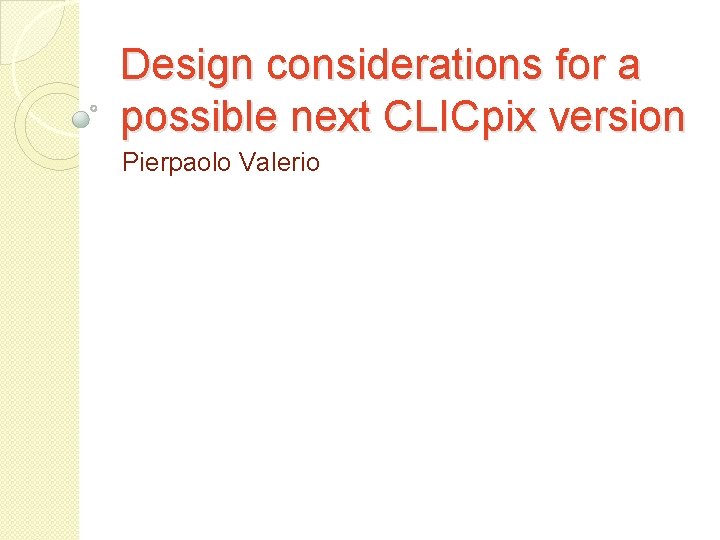 Design considerations for a possible next CLICpix version

Pierpaolo Valerio